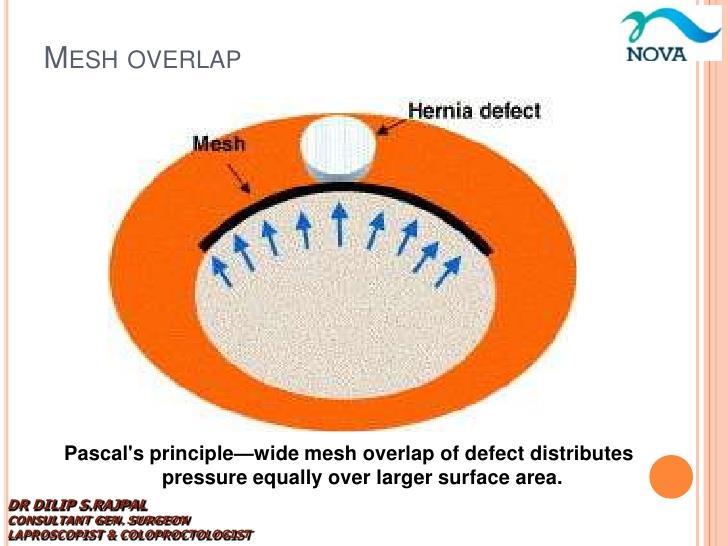 MESH OVERLAP

NOVA

Hernia defect

Mesh

Pascal's principle—wide mesh overlap of defect distributes pressure equally over larger surface area.

DR DILIP S.RAJPAL
CONSULTANT GEN. SURGEON
LAPROSCOPIST & COLOPROCTOLOGIST